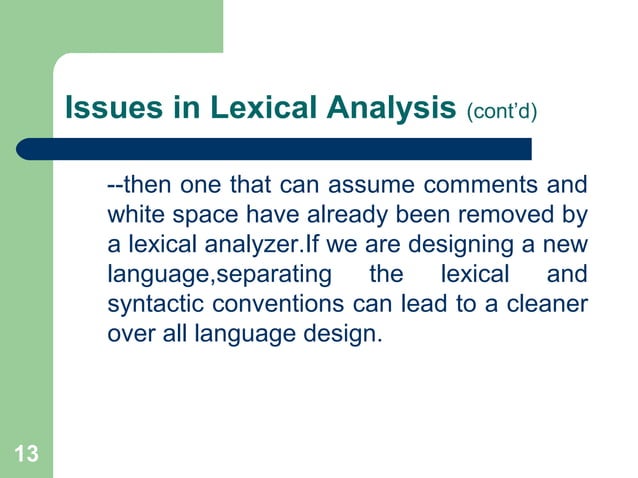 Issues in Lexical Analysis (cont'd)

--then one that can assume comments and white space have already been removed by a lexical analyzer.If we are designing a new language,separating the lexical and syntactic conventions can lead to a cleaner over all language design.

13